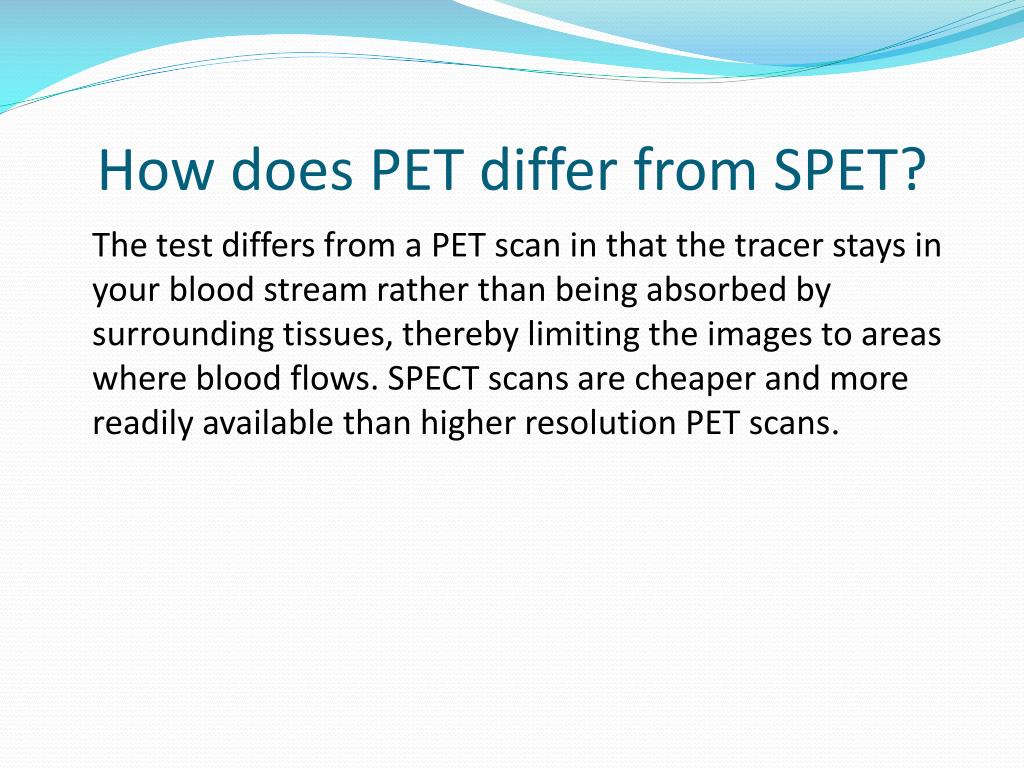 How does PET differ from SPET?

The test differs from a PET scan in that the tracer stays in your blood stream rather than being absorbed by surrounding tissues, thereby limiting the images to areas where blood flows. SPECT scans are cheaper and more readily available than higher resolution PET scans.